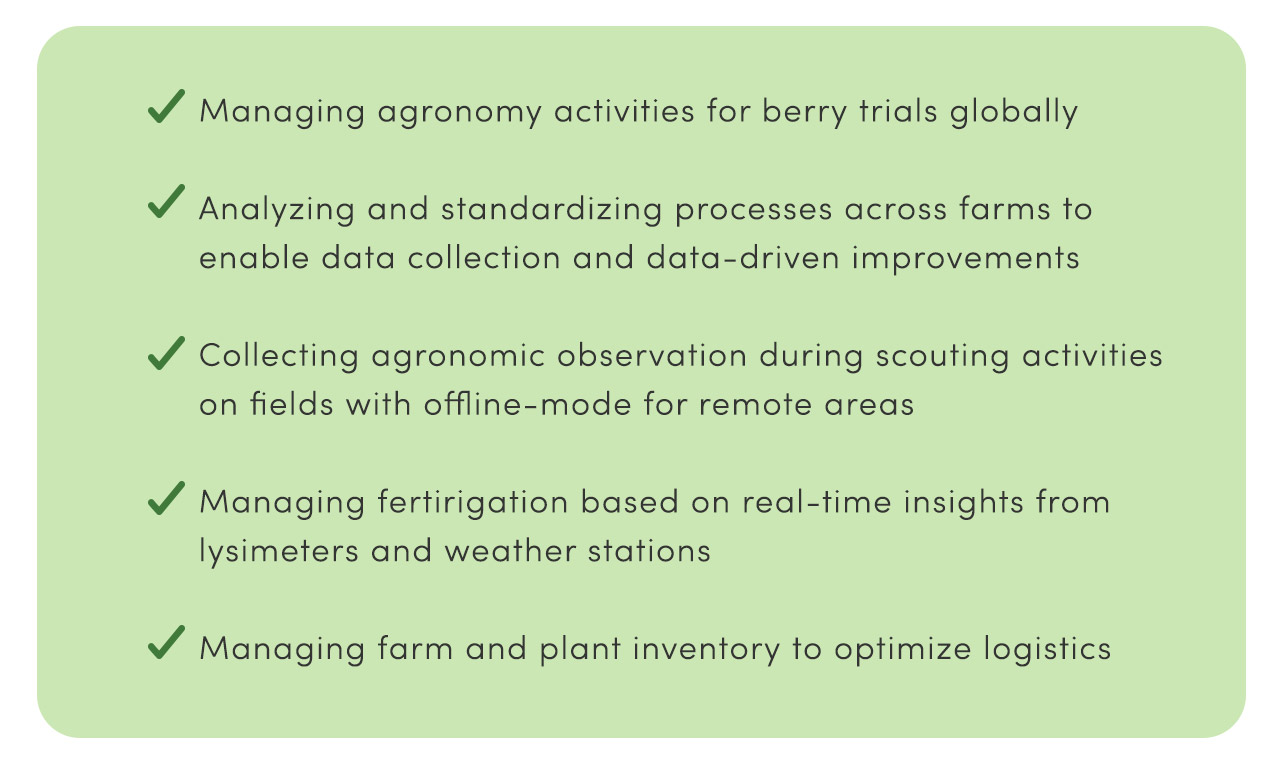 ✓ Managing agronomy activities for berry trials globally

✓ Analyzing and standardizing processes across farms to enable data collection and data-driven improvements

✓ Collecting agronomic observation during scouting activities on fields with offline-mode for remote areas

✓ Managing fertirigation based on real-time insights from lysimeters and weather stations

✓ Managing farm and plant inventory to optimize logistics